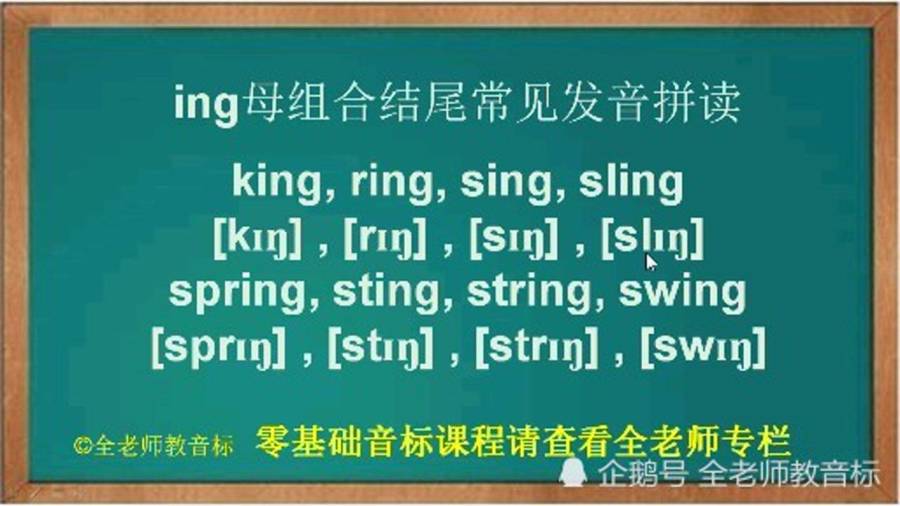 ing母组合结尾常见发音拼读

king, ring, sing, sling
[kɪŋ] , [rɪŋ] , [sɪŋ] , [slɪŋ]
spring, sting, string, swing
[sprɪŋ] , [stɪŋ] , [strɪŋ] , [swɪŋ]

©全老师教音标 零基础音标课程请查看全老师专栏

企鹅号 全老师教音标